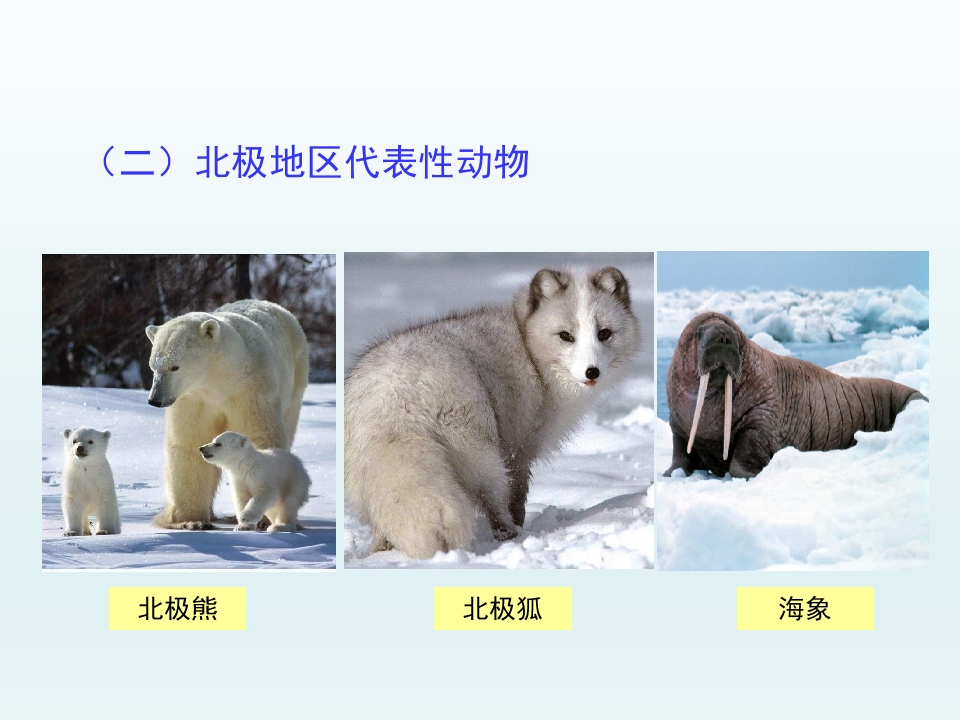 （二）北极地区代表性动物

北极熊

北极狐

海象